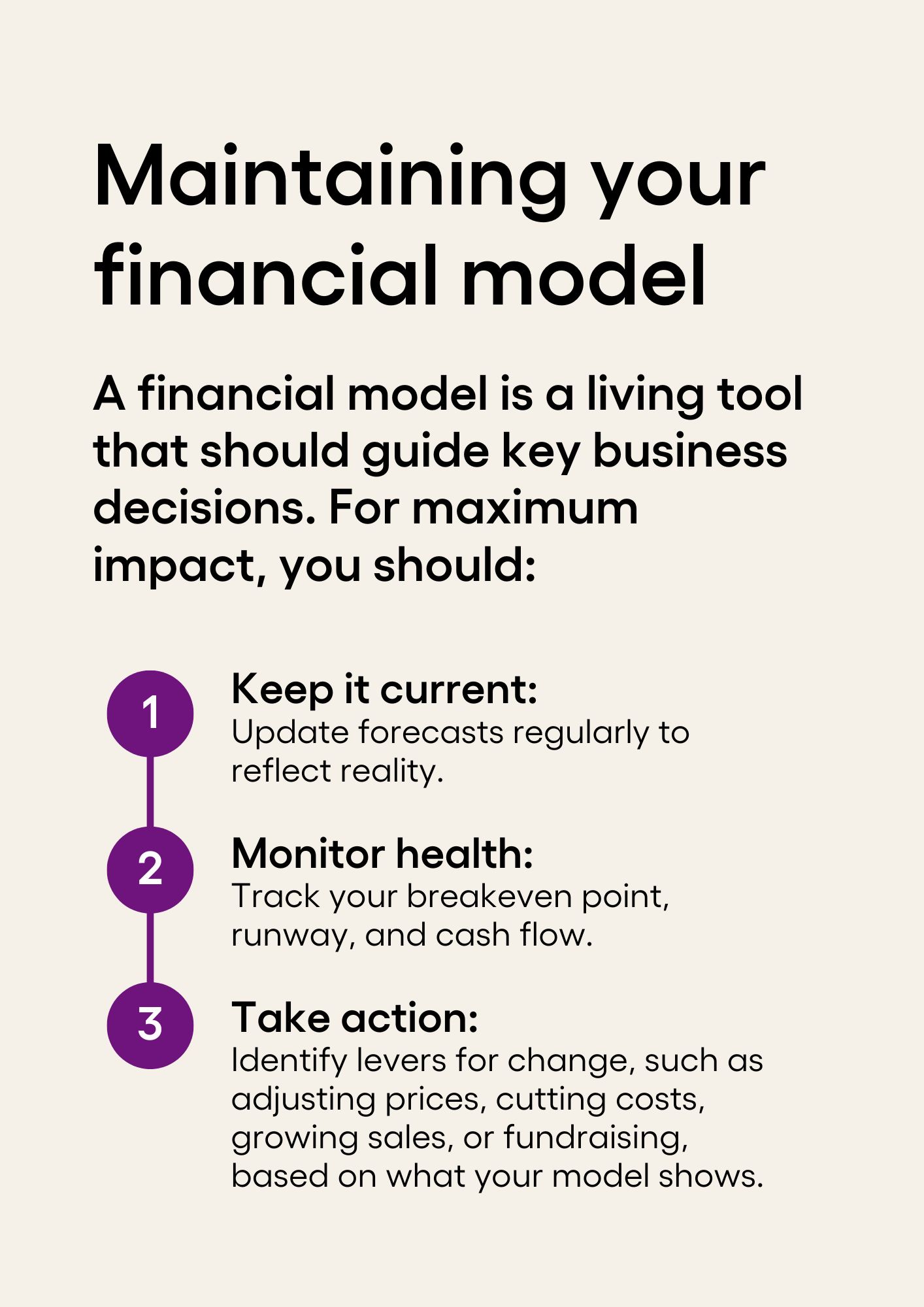 Maintaining your financial model

A financial model is a living tool that should guide key business decisions. For maximum impact, you should:

1

Keep it current:
Update forecasts regularly to reflect reality.

2

Monitor health:
Track your breakeven point, runway, and cash flow.

3

Take action:
Identify levers for change, such as adjusting prices, cutting costs, growing sales, or fundraising, based on what your model shows.